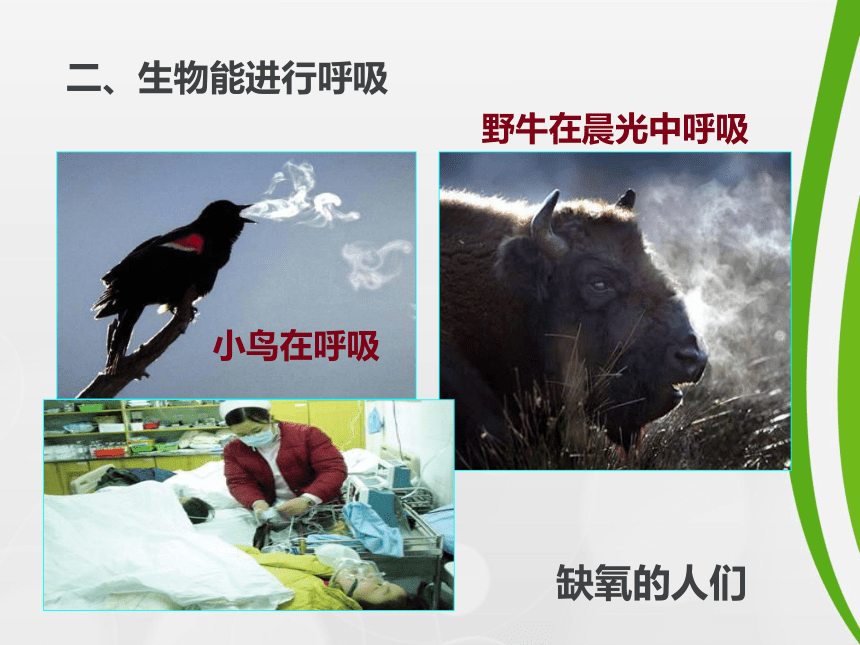 二、生物能进行呼吸

野牛在晨光中呼吸

小鸟在呼吸

缺氧的人们